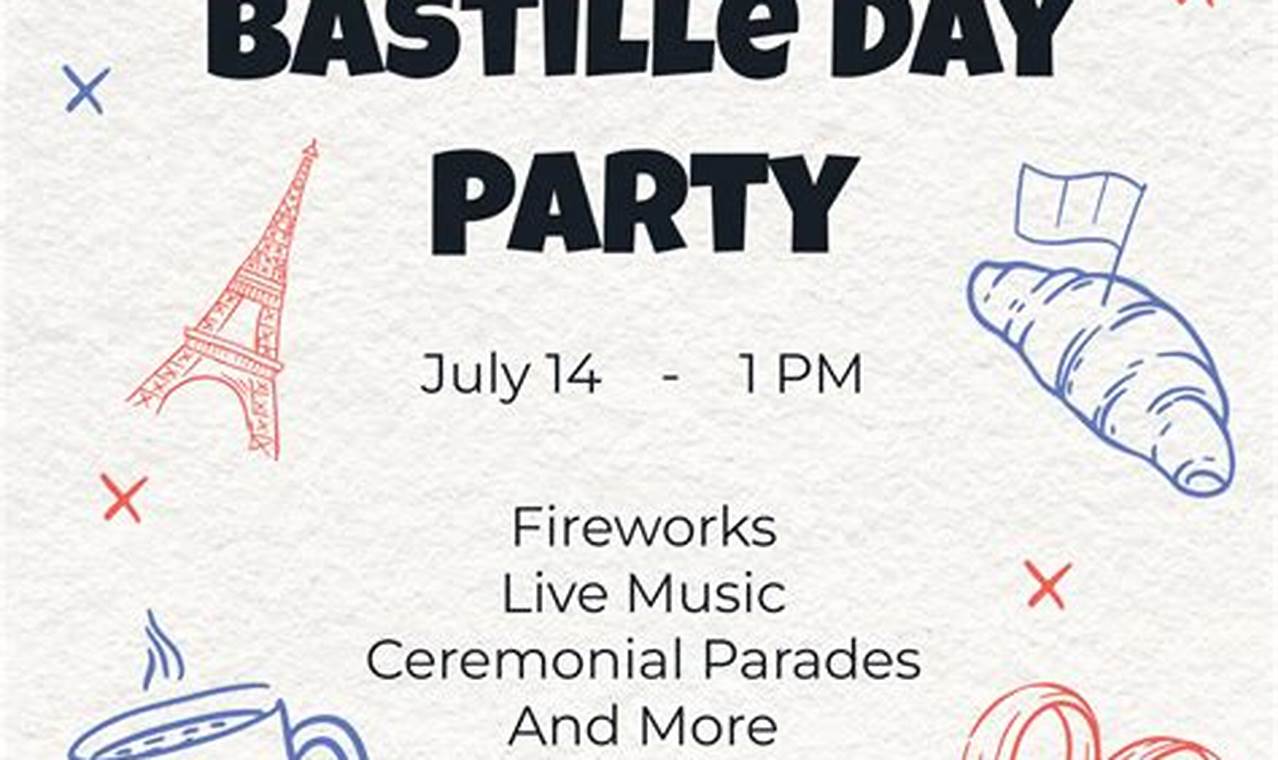 BASTILLE DAY PARTY

July 14 - 1 PM

Fireworks
Live Music
Ceremonial Parades
And More